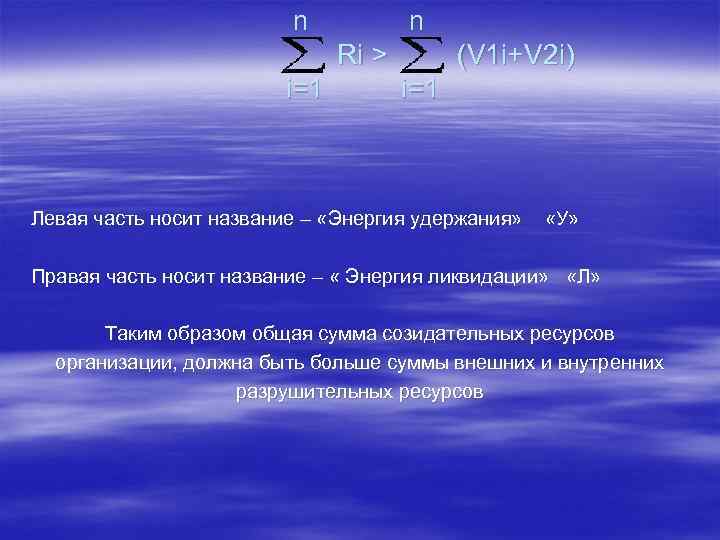 $\sum_{i=1}^{n} Ri > \sum_{i=1}^{n} (V1i+V2i)$

Левая часть носит название – «Энергия удержания» «У»

Правая часть носит название – « Энергия ликвидации» «Л»

Таким образом общая сумма созидательных ресурсов организации, должна быть больше суммы внешних и внутренних разрушительных ресурсов